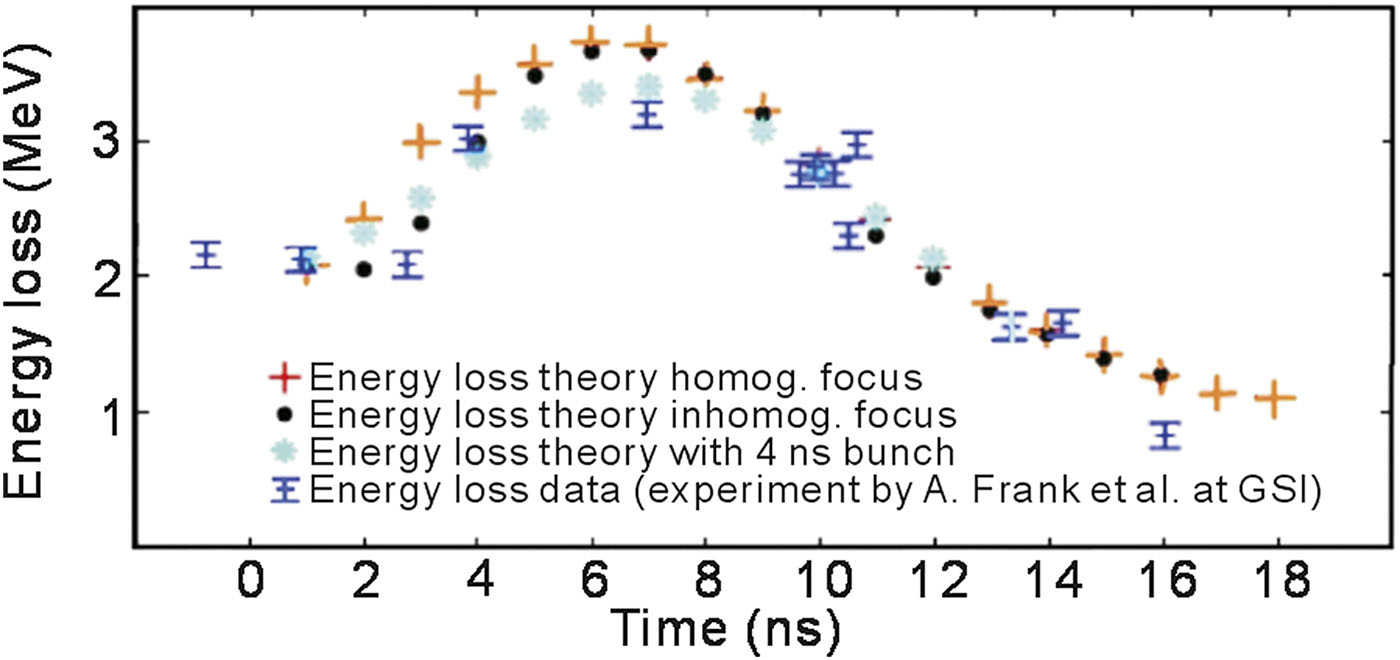 Energy loss (MeV)

3
2
1

Energy loss theory homog. focus
Energy loss theory inhomog. focus
Energy loss theory with 4 ns bunch
Energy loss data (experiment by A. Frank et al. at GSI)

0 2 4 6 8 10 12 14 16 18
Time (ns)